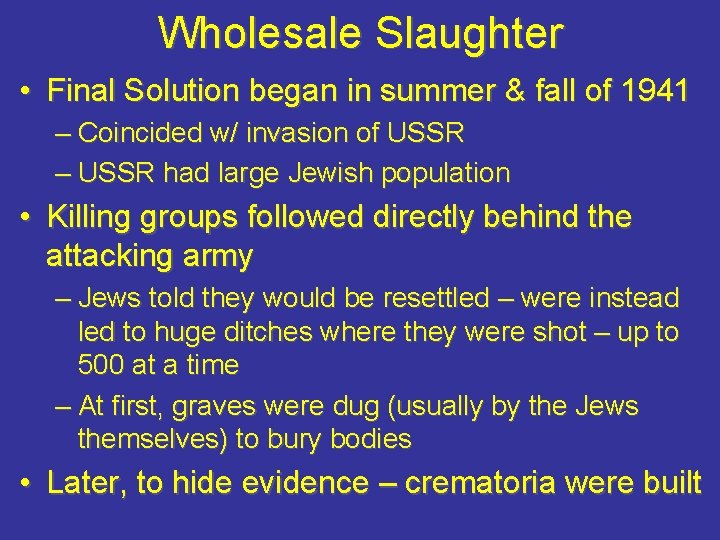 Wholesale Slaughter

• Final Solution began in summer & fall of 1941
– Coincided w/ invasion of USSR
– USSR had large Jewish population

• Killing groups followed directly behind the attacking army
– Jews told they would be resettled – were instead led to huge ditches where they were shot – up to 500 at a time
– At first, graves were dug (usually by the Jews themselves) to bury bodies

• Later, to hide evidence – crematoria were built